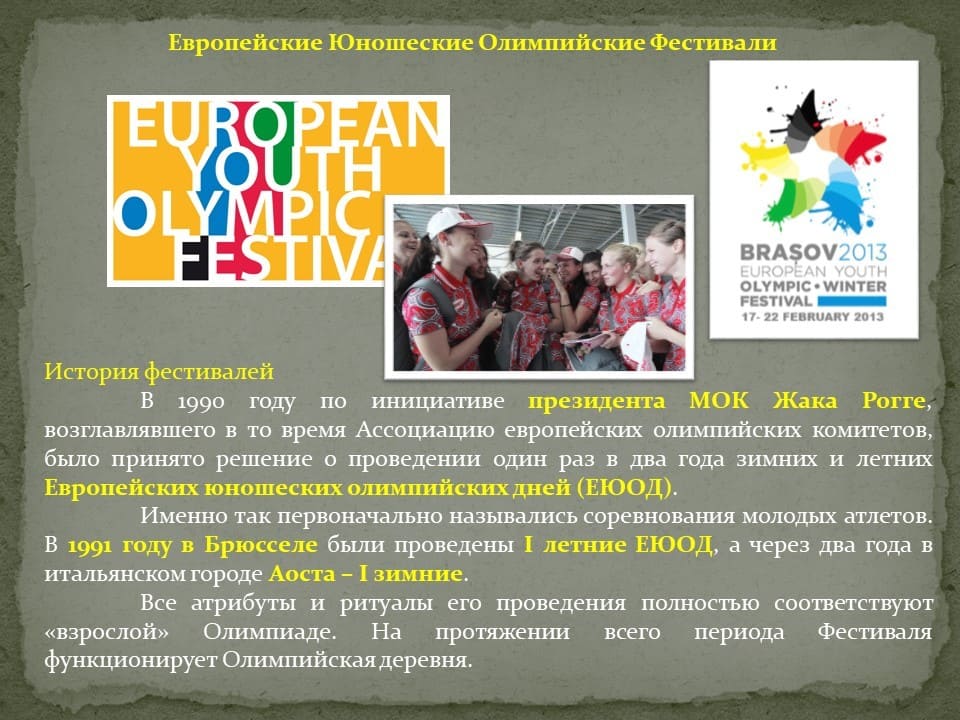 Европейские Юношеские Олимпийские Фестивали

EUROPEAN YOUTH OLYMPIC FESTIVAL

BRAȘOV2013
EUROPEAN YOUTH
OLYMPIC • WINTER
FESTIVAL
17- 22 FEBRUARY 2013

История фестивалей

В 1990 году по инициативе президента МОК Жака Рогге, возглавлявшего в то время Ассоциацию европейских олимпийских комитетов, было принято решение о проведении один раз в два года зимних и летних Европейских юношеских олимпийских дней (ЕЮОД).

Именно так первоначально назывались соревнования молодых атлетов. В 1991 году в Брюсселе были проведены I летние ЕЮОД, а через два года в итальянском городе Аоста – I зимние.

Все атрибуты и ритуалы его проведения полностью соответствуют «взрослой» Олимпиаде. На протяжении всего периода Фестиваля функционирует Олимпийская деревня.